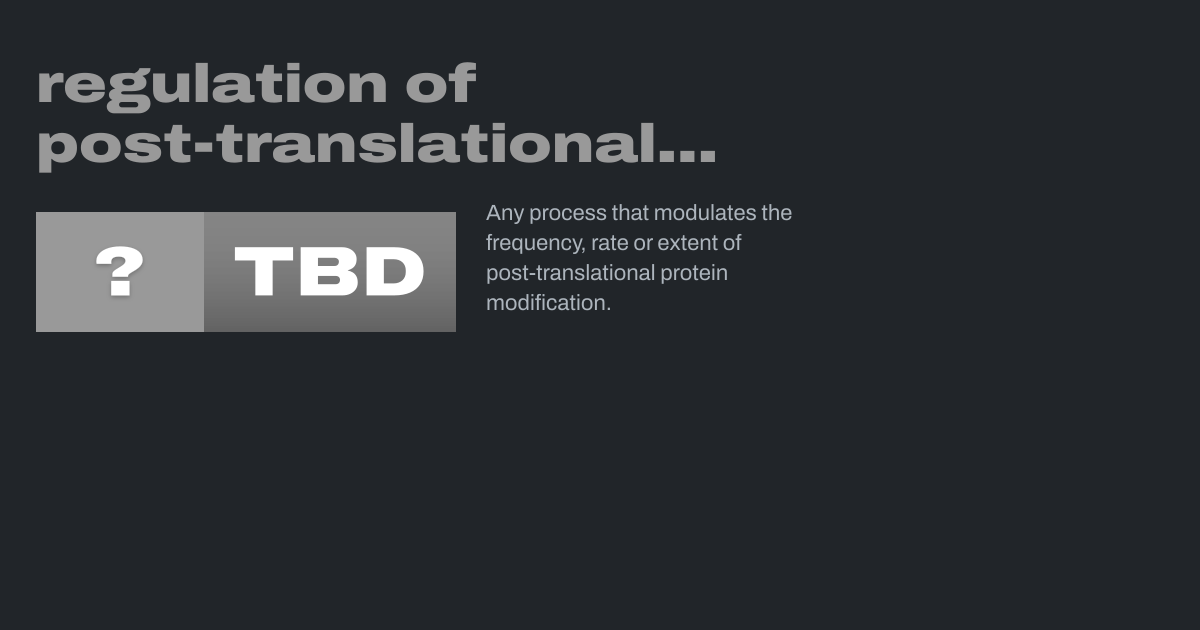 regulation of
post-translational...

?

TBD

Any process that modulates the frequency, rate or extent of post-translational protein modification.